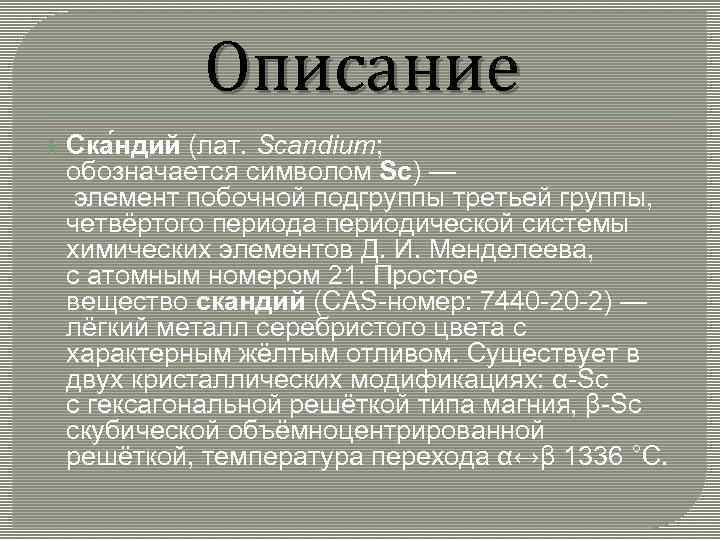 Описание

Ска́ндий (лат. Scandium; обозначается символом Sc) — элемент побочной подгруппы третьей группы, четвёртого периода периодической системы химических элементов Д. И. Менделеева, с атомным номером 21. Простое вещество скандий (CAS-номер: 7440-20-2) — лёгкий металл серебристого цвета с характерным жёлтым отливом. Существует в двух кристаллических модификациях: α-Sc с гексагональной решёткой типа магния, β-Sc скубической объёмноцентрированной решёткой, температура перехода α↔β 1336 °C.